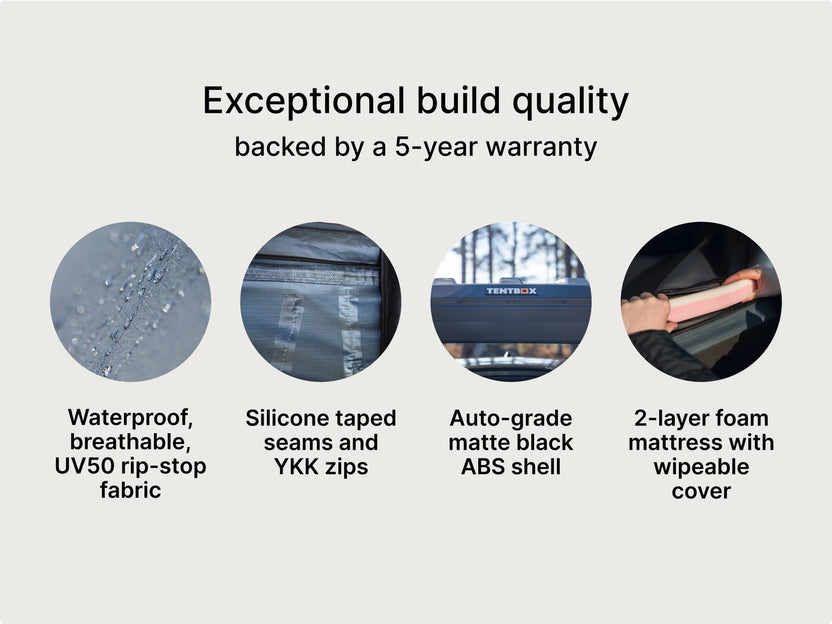 Exceptional build quality
backed by a 5-year warranty

TENTBOX

Waterproof, breathable, UV50 rip-stop fabric

Silicone taped seams and YKK zips

Auto-grade matte black ABS shell

2-layer foam mattress with wipeable cover